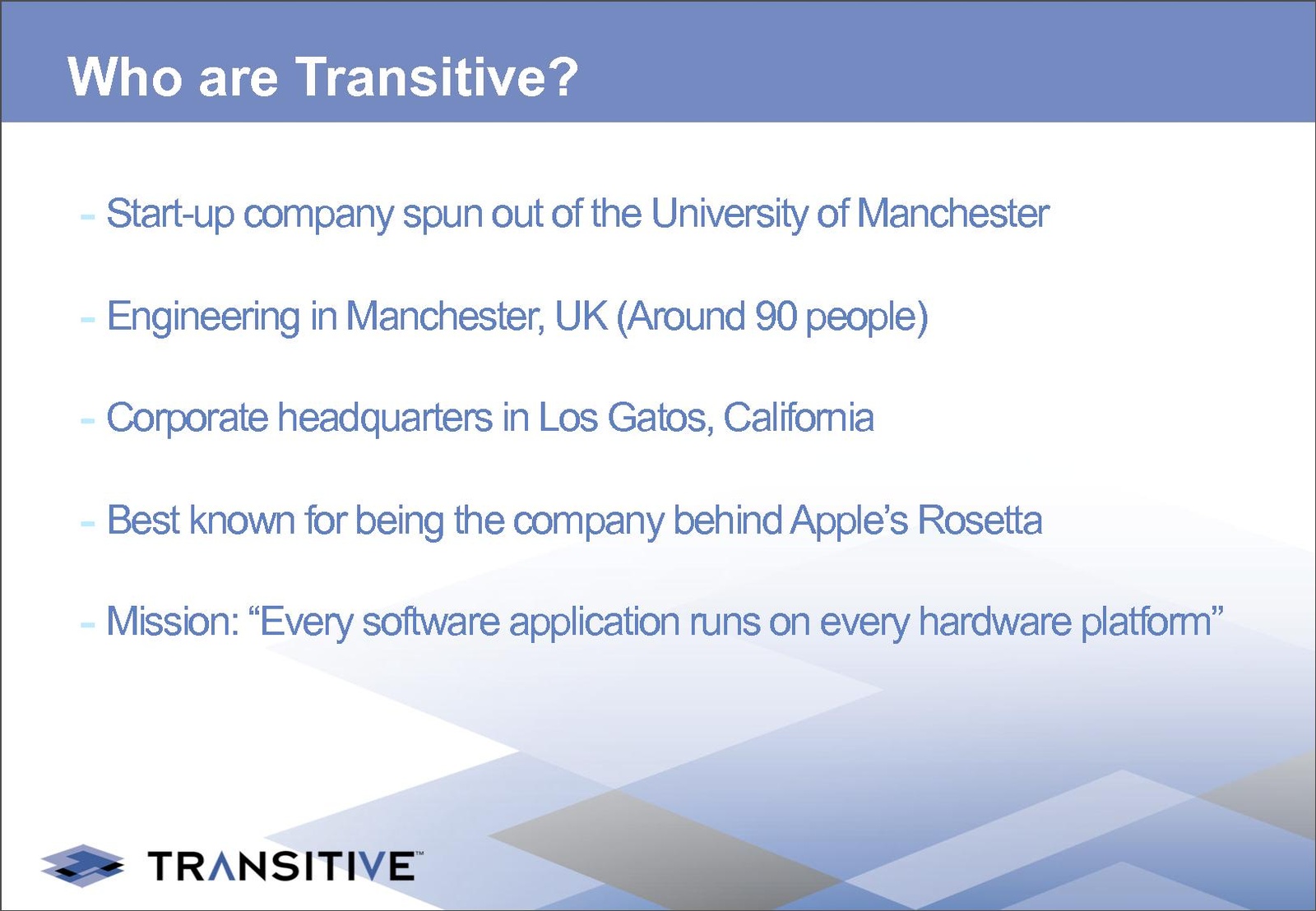 Who are Transitive?

- Start-up company spun out of the University of Manchester

- Engineering in Manchester, UK (Around 90 people)

- Corporate headquarters in Los Gatos, California

- Best known for being the company behind Apple's Rosetta

- Mission: "Every software application runs on every hardware platform"

TRANSITIVE™